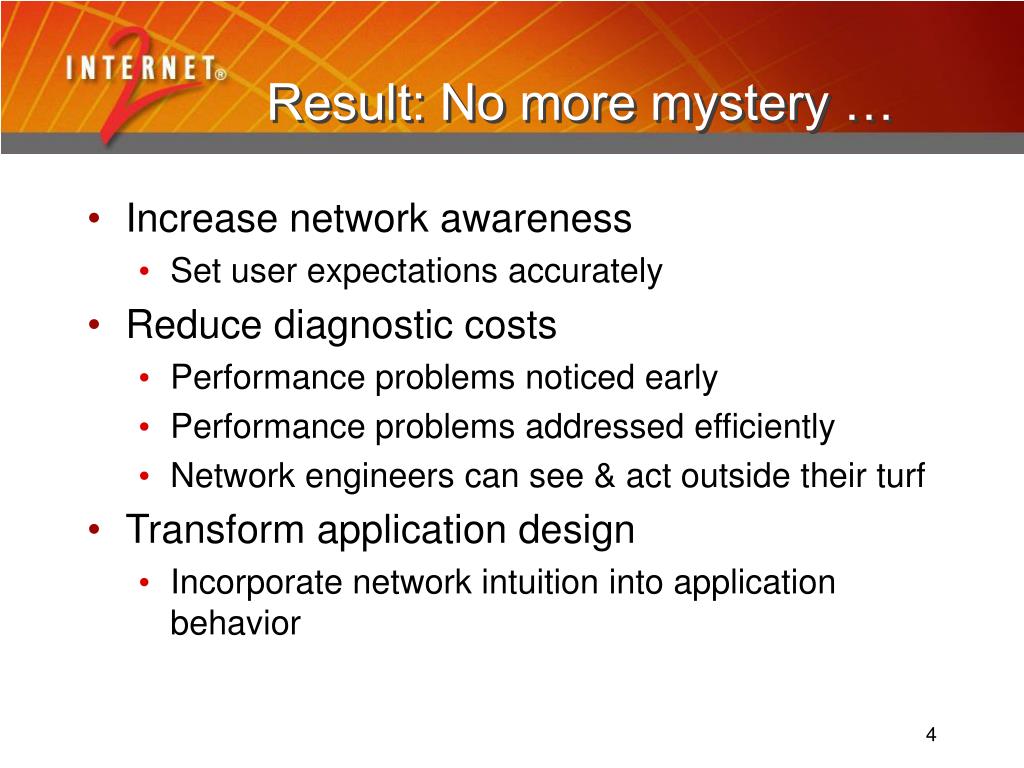 INTERNET® 2

Result: No more mystery …

• Increase network awareness
  • Set user expectations accurately
• Reduce diagnostic costs
  • Performance problems noticed early
  • Performance problems addressed efficiently
  • Network engineers can see & act outside their turf
• Transform application design
  • Incorporate network intuition into application behavior

4